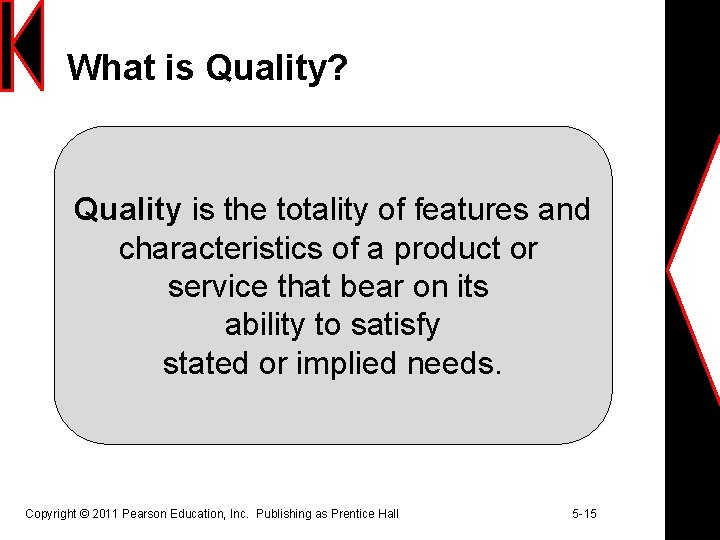 What is Quality?

Quality is the totality of features and characteristics of a product or service that bear on its ability to satisfy stated or implied needs.

Copyright © 2011 Pearson Education, Inc. Publishing as Prentice Hall

5-15